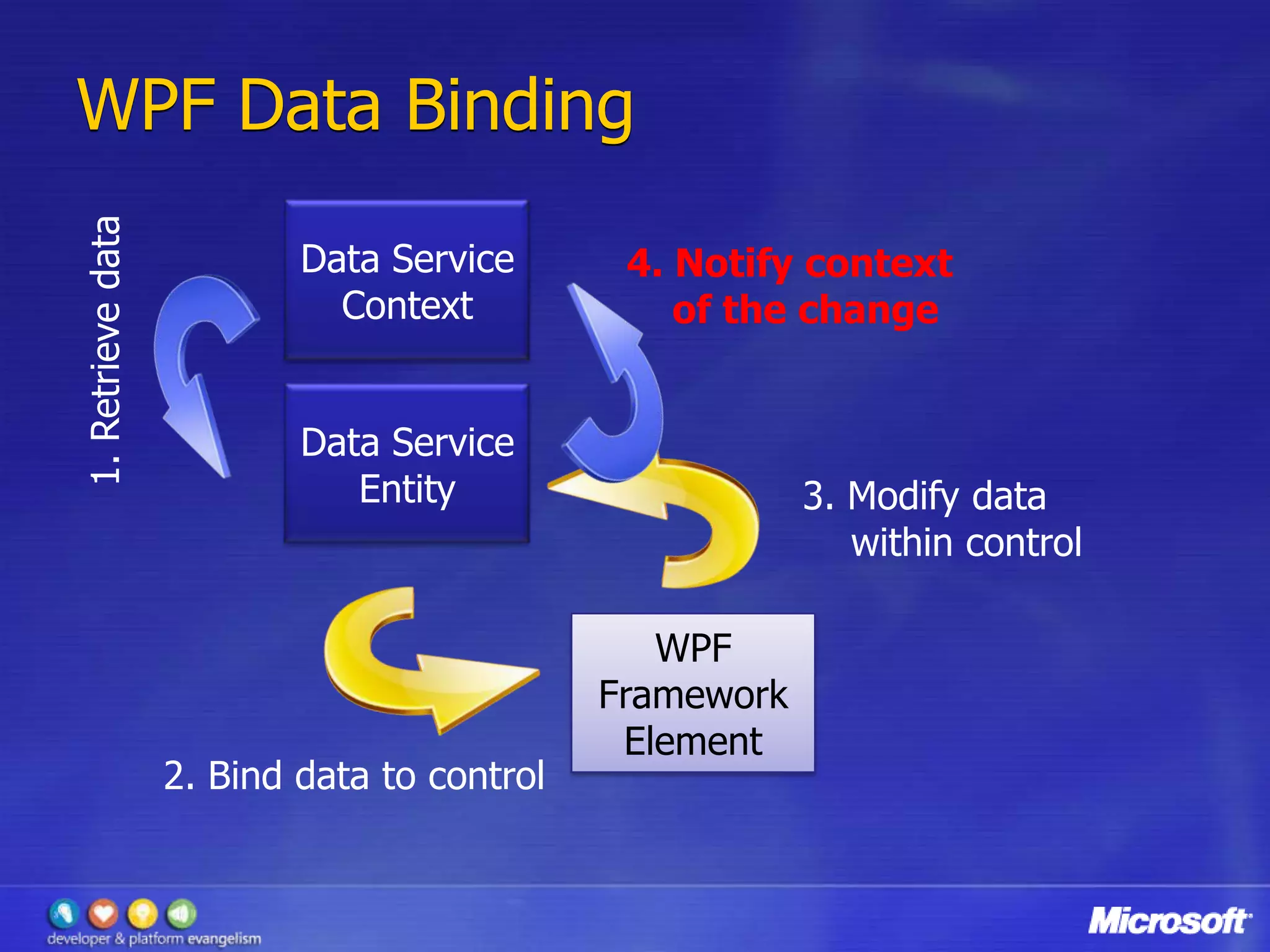 WPF Data Binding

1. Retrieve data

Data Service Context

Data Service Entity

4. Notify context of the change

3. Modify data within control

WPF Framework Element

2. Bind data to control

developer & platform evangelism

Microsoft